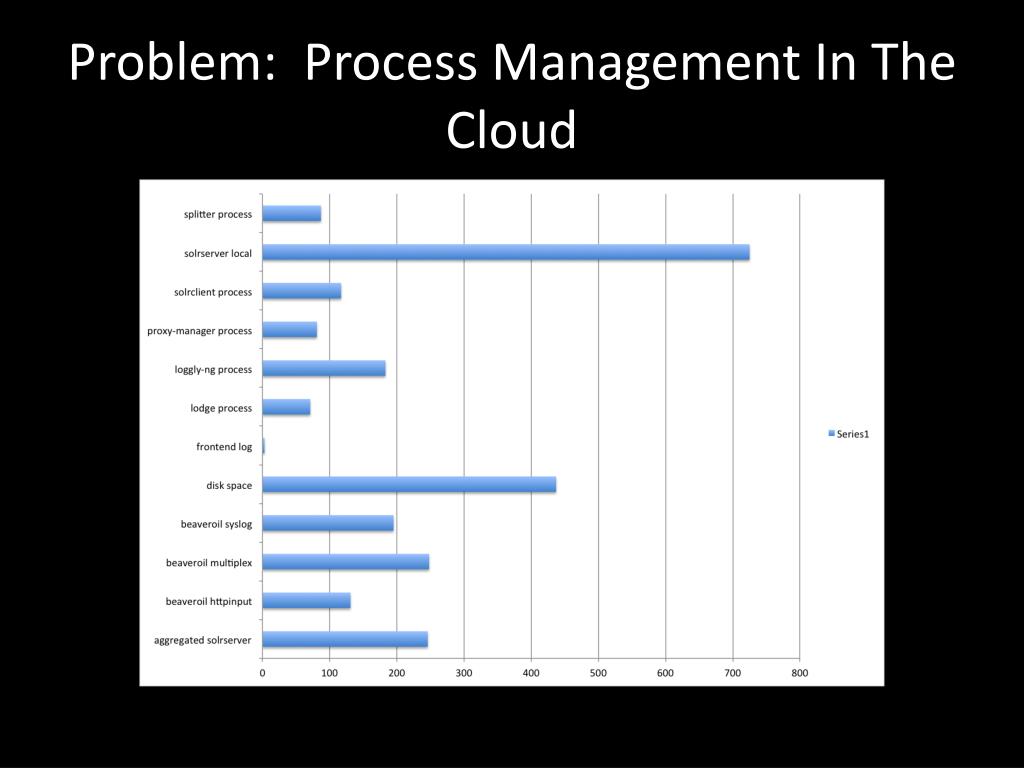 Problem: Process Management In The Cloud

splitter process
solrserver local
solrclient process
proxy-manager process
loggly-ng process
lodge process
frontend log
disk space
beaveroil syslog
beaveroil multiplex
beaveroil httpinput
aggregated solrserver

0 100 200 300 400 500 600 700 800

Series1